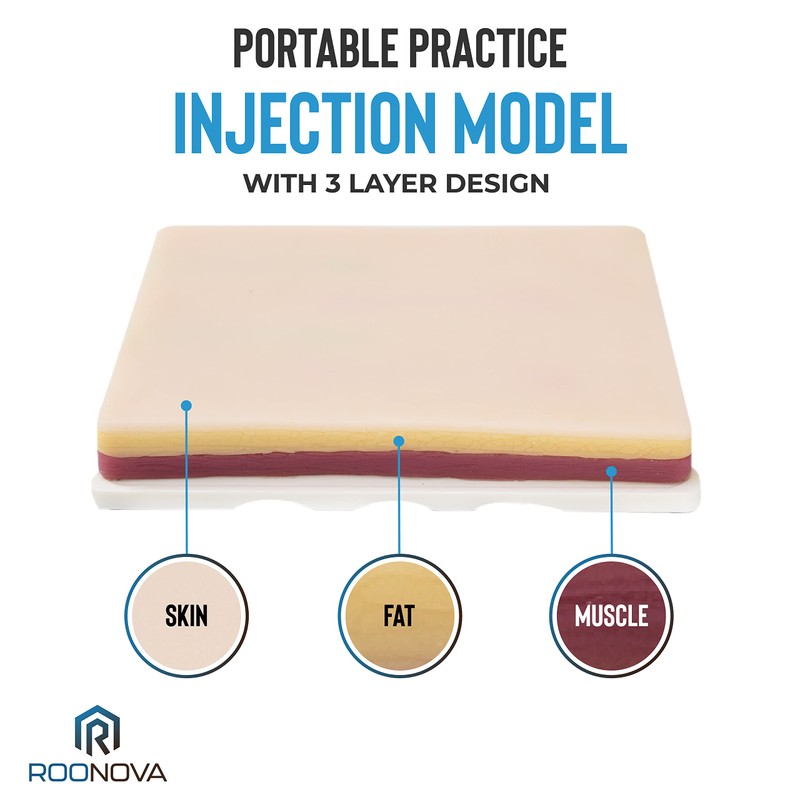 PORTABLE PRACTICE
INJECTION MODEL
WITH 3 LAYER DESIGN

SKIN

FAT

MUSCLE

R
ROONOVA